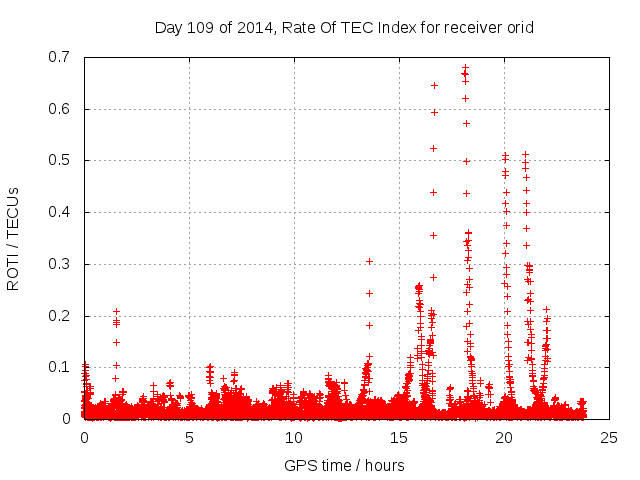 Day 109 of 2014, Rate Of TEC Index for receiver orid

ROTI / TECUs

0.7
0.6
0.5
0.4
0.3
0.2
0.1
0

0
5
10
15
20
25

GPS time / hours